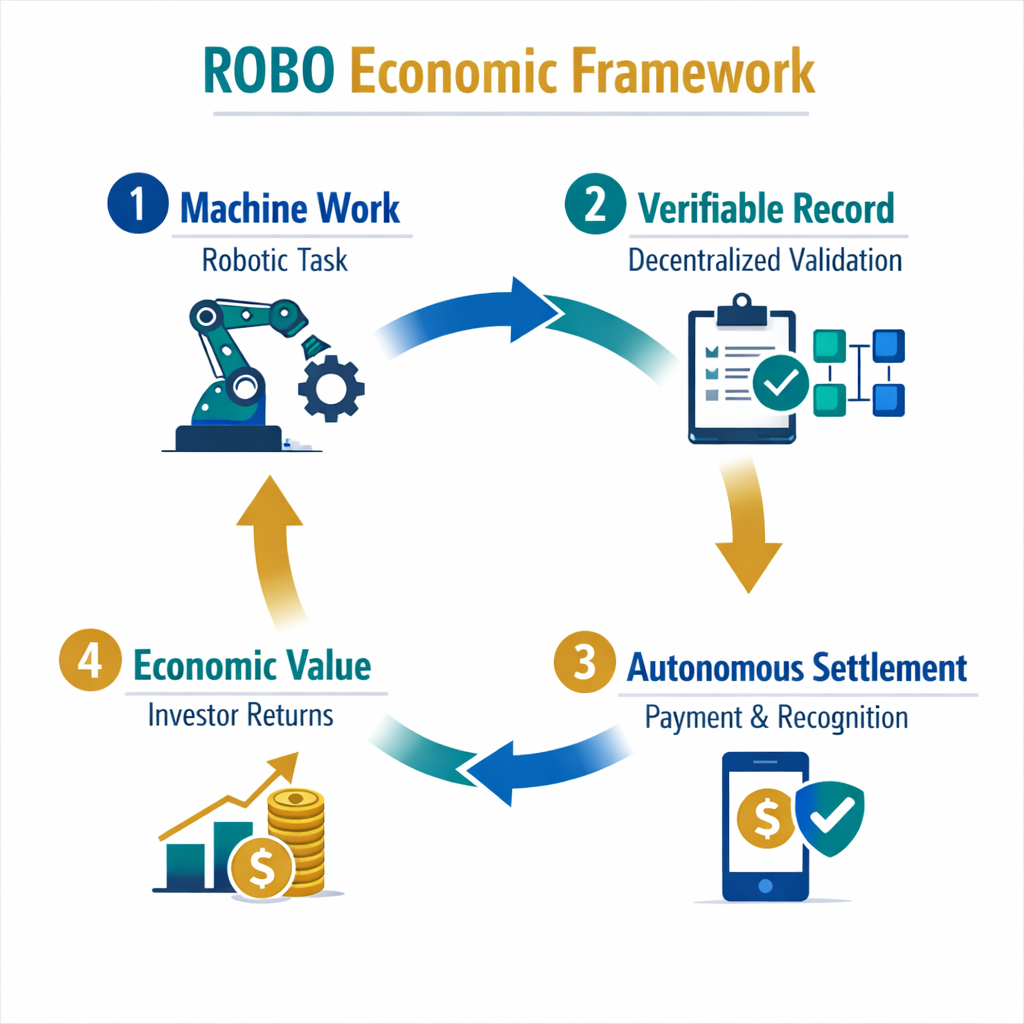 ROBO Economic Framework

1 Machine Work
Robotic Task

2 Verifiable Record
Decentralized Validation

3 Autonomous Settlement
Payment & Recognition

4 Economic Value
Investor Returns

$

$